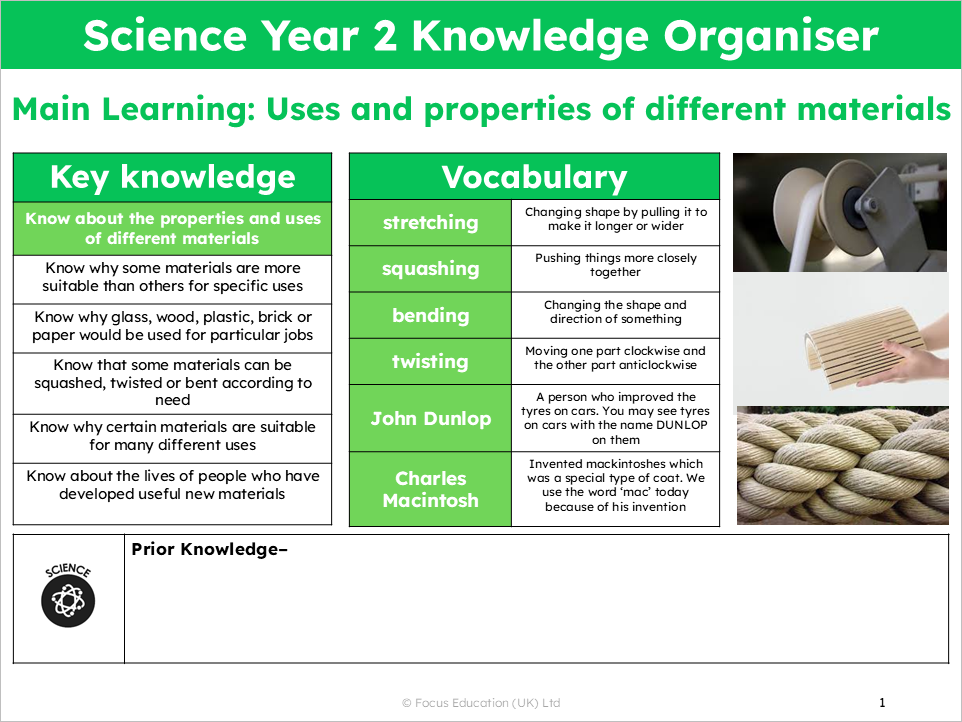 Science Year 2 Knowledge Organiser

Main Learning: Uses and properties of different materials

| Key knowledge |
|---|
| Know about the properties and uses of different materials |
| Know why some materials are more suitable than others for specific uses |
| Know why glass, wood, plastic, brick or paper would be used for particular jobs |
| Know that some materials can be squashed, twisted or bent according to need |
| Know why certain materials are suitable for many different uses |
| Know about the lives of people who have developed useful new materials |

| Vocabulary | |
|---|---|
| stretching | Changing shape by pulling it to make it longer or wider |
| squashing | Pushing things more closely together |
| bending | Changing the shape and direction of something |
| twisting | Moving one part clockwise and the other part anticlockwise |
| John Dunlop | A person who improved the tyres on cars. You may see tyres on cars with the name DUNLOP on them |
| Charles Macintosh | Invented mackintoshes which was a special type of coat. We use the word 'mac' today because of his invention |

SCIENCE

Prior Knowledge–

© Focus Education (UK) Ltd

1